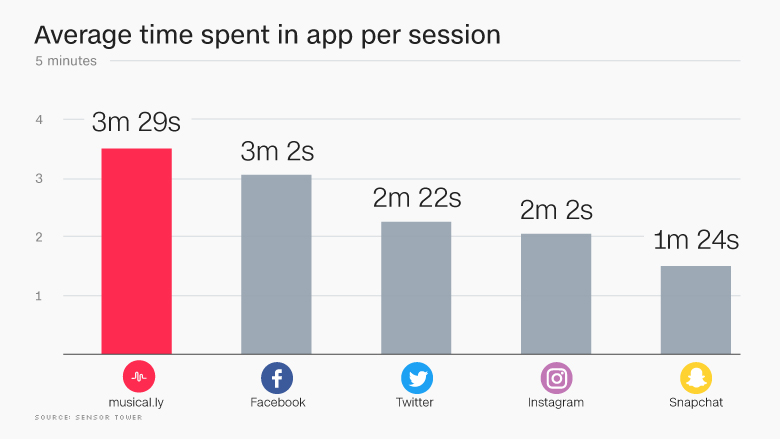 Average time spent in app per session

5 minutes
4
3
2
1

3m 29s
3m 2s
2m 22s
2m 2s
1m 24s

musical.ly
Facebook
Twitter
Instagram
Snapchat

SOURCE: SENSOR TOWER